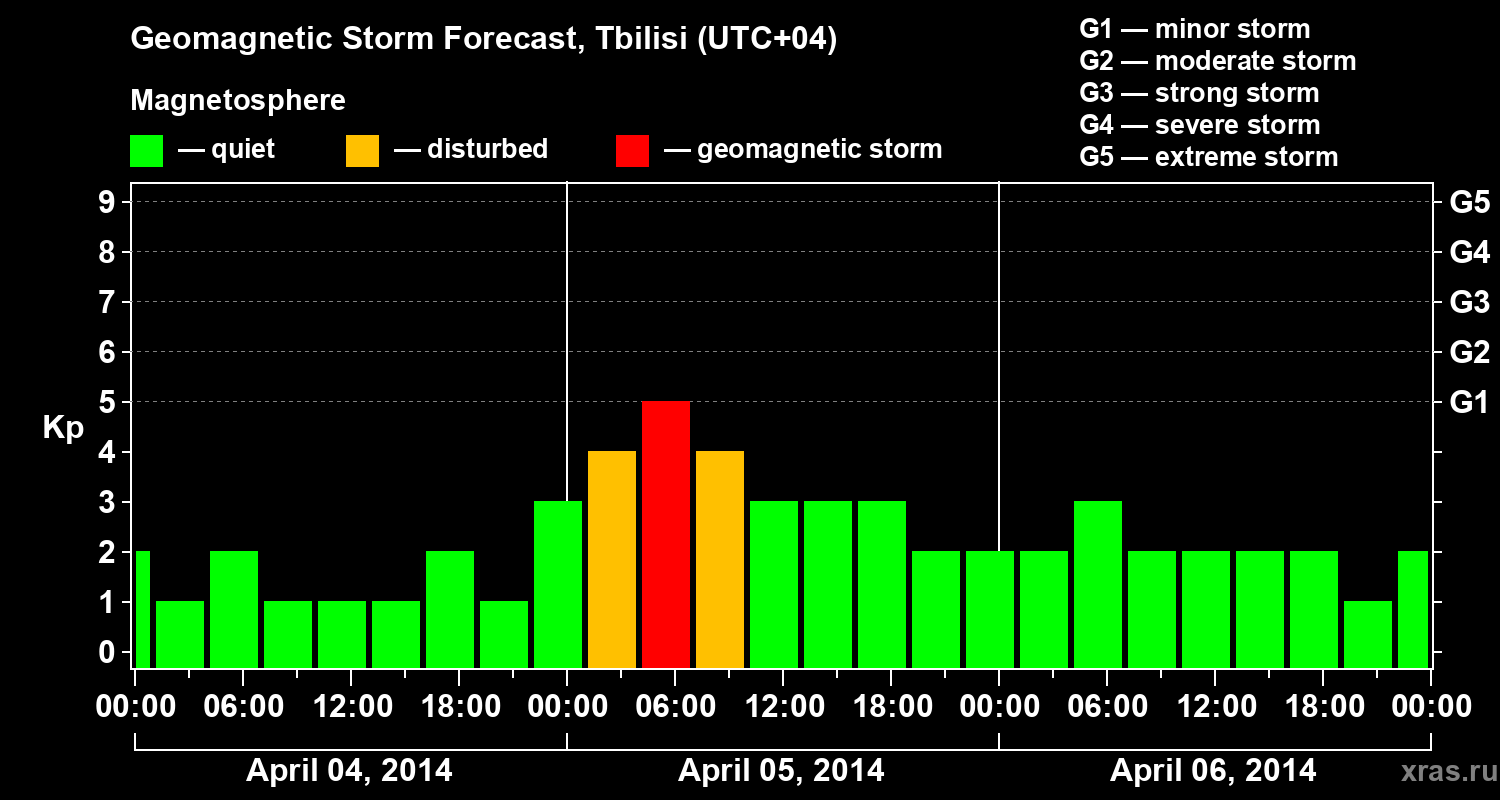 Geomagnetic Storm Forecast, Tbilisi (UTC+04)

Magnetosphere

— quiet — disturbed — geomagnetic storm

G1 — minor storm
G2 — moderate storm
G3 — strong storm
G4 — severe storm
G5 — extreme storm

Kp

9 8 7 6 5 4 3 2 1 0

G5 G4 G3 G2 G1

00:00 06:00 12:00 18:00 00:00 06:00 12:00 18:00 00:00 06:00 12:00 18:00 00:00

April 04, 2014 April 05, 2014 April 06, 2014

xras.ru